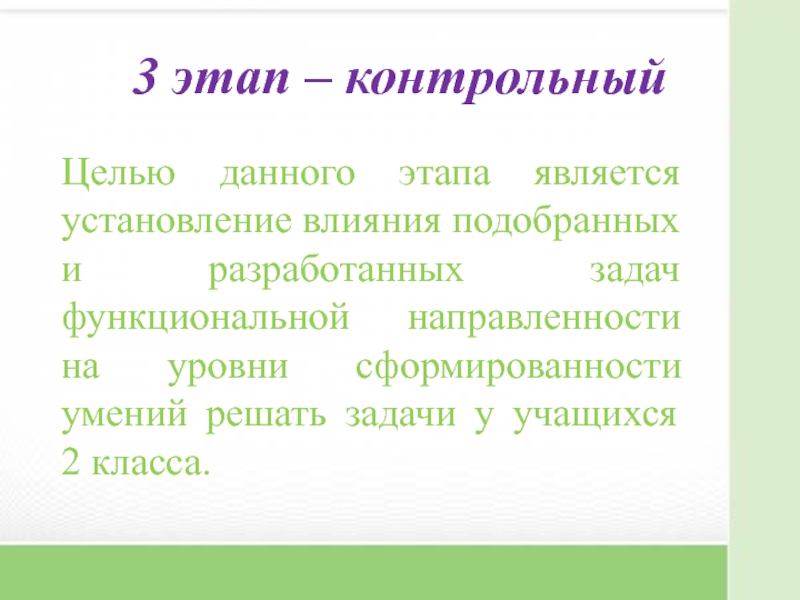 3 этап – контрольный

Целью данного этапа является установление влияния подобранных и разработанных задач функциональной направленности на уровни сформированности умений решать задачи у учащихся 2 класса.